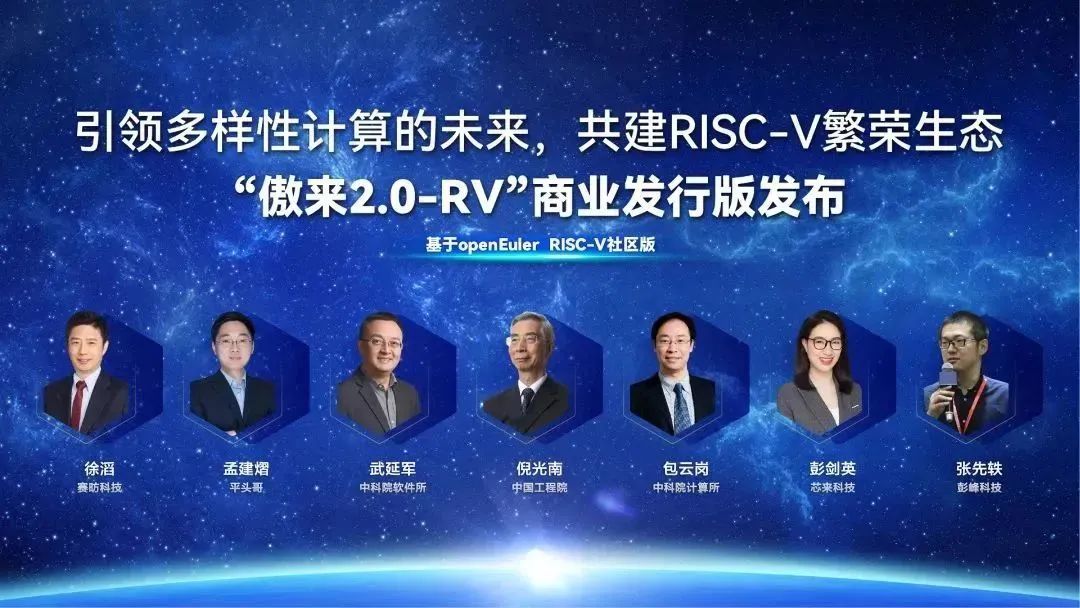 引领多样性计算的未来，共建RISC-V繁荣生态
“傲来2.0-RV”商业发行版发布

基于openEuler RISC-V社区版

徐滔
赛昉科技

孟建熠
平头哥

武延军
中科院软件所

倪光南
中国工程院

包云岗
中科院计算所

彭剑英
芯来科技

张先轶
澎峰科技